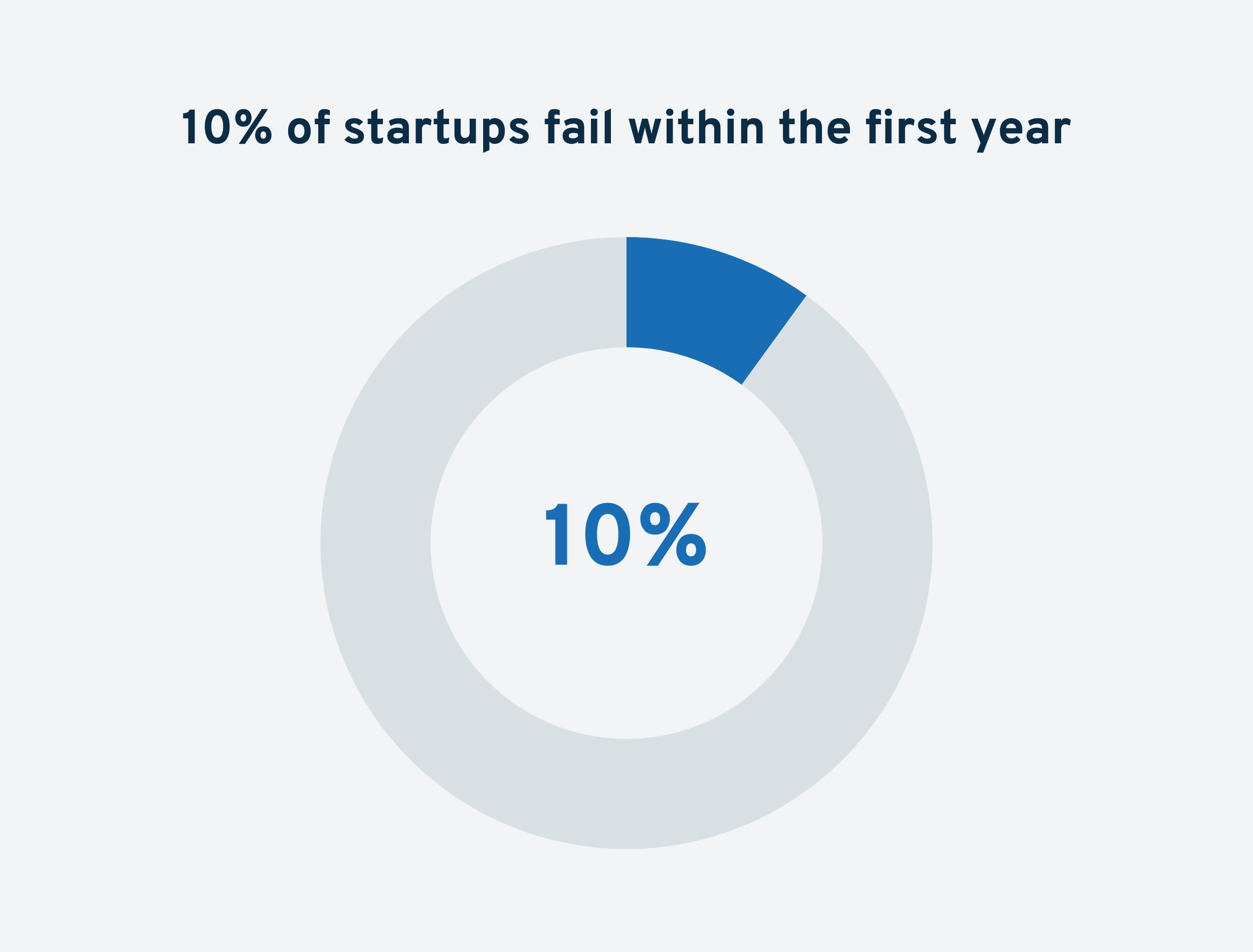 10% of startups fail within the first year

10%